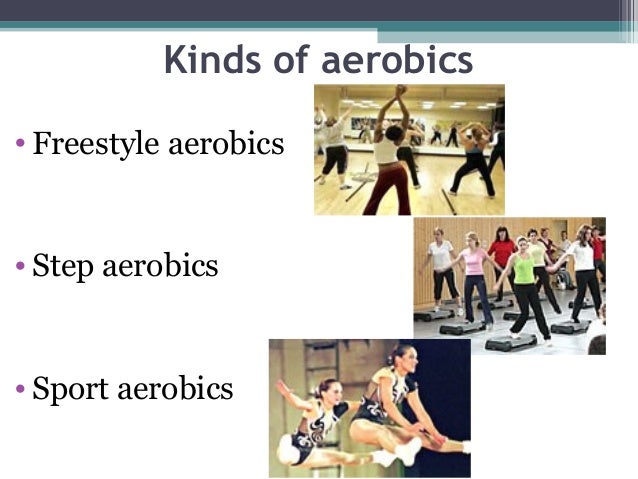 Kinds of aerobics

• Freestyle aerobics

• Step aerobics

• Sport aerobics